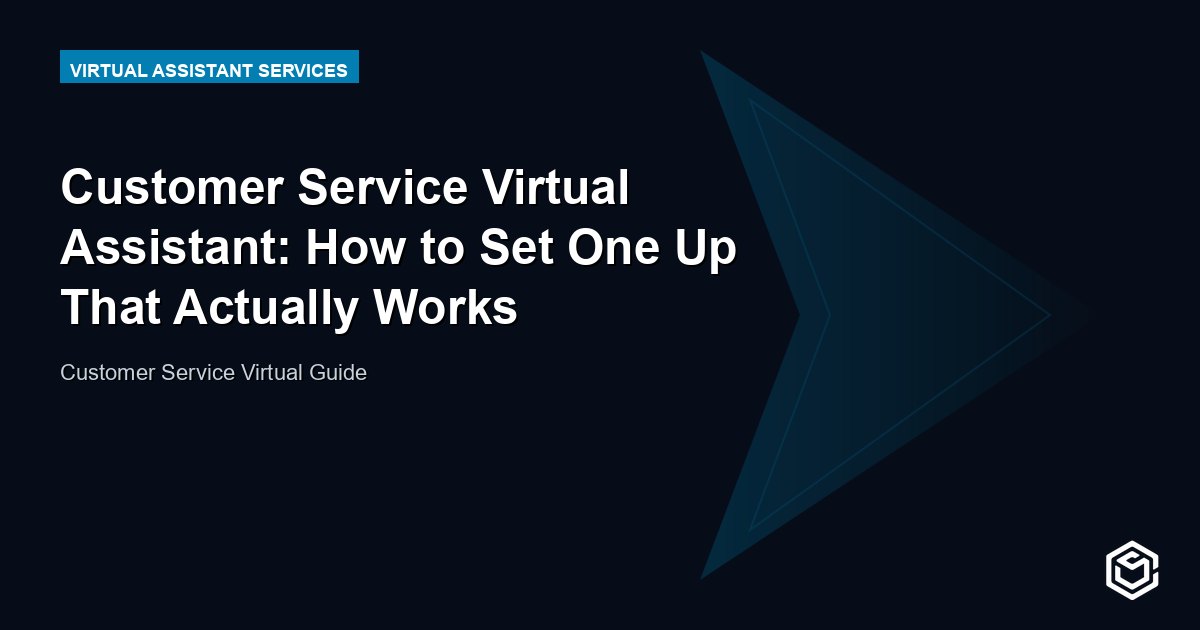 VIRTUAL ASSISTANT SERVICES

Customer Service Virtual Assistant: How to Set One Up That Actually Works

Customer Service Virtual Guide